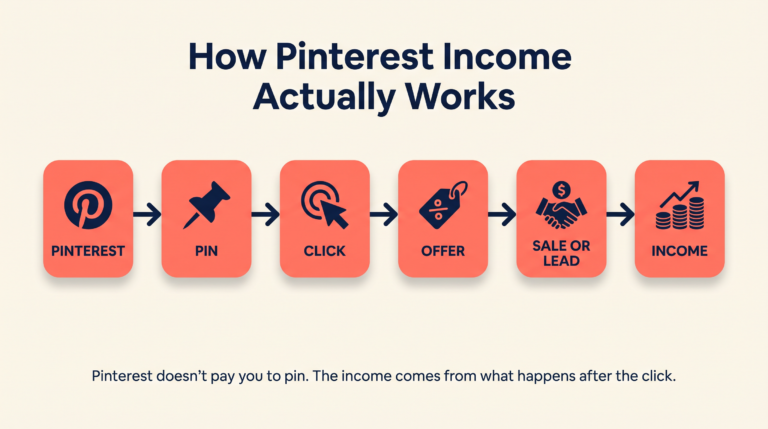 How Pinterest Income Actually Works

PINTEREST

PIN

CLICK

OFFER

SALE OR LEAD

INCOME

Pinterest doesn't pay you to pin. The income comes from what happens after the click.